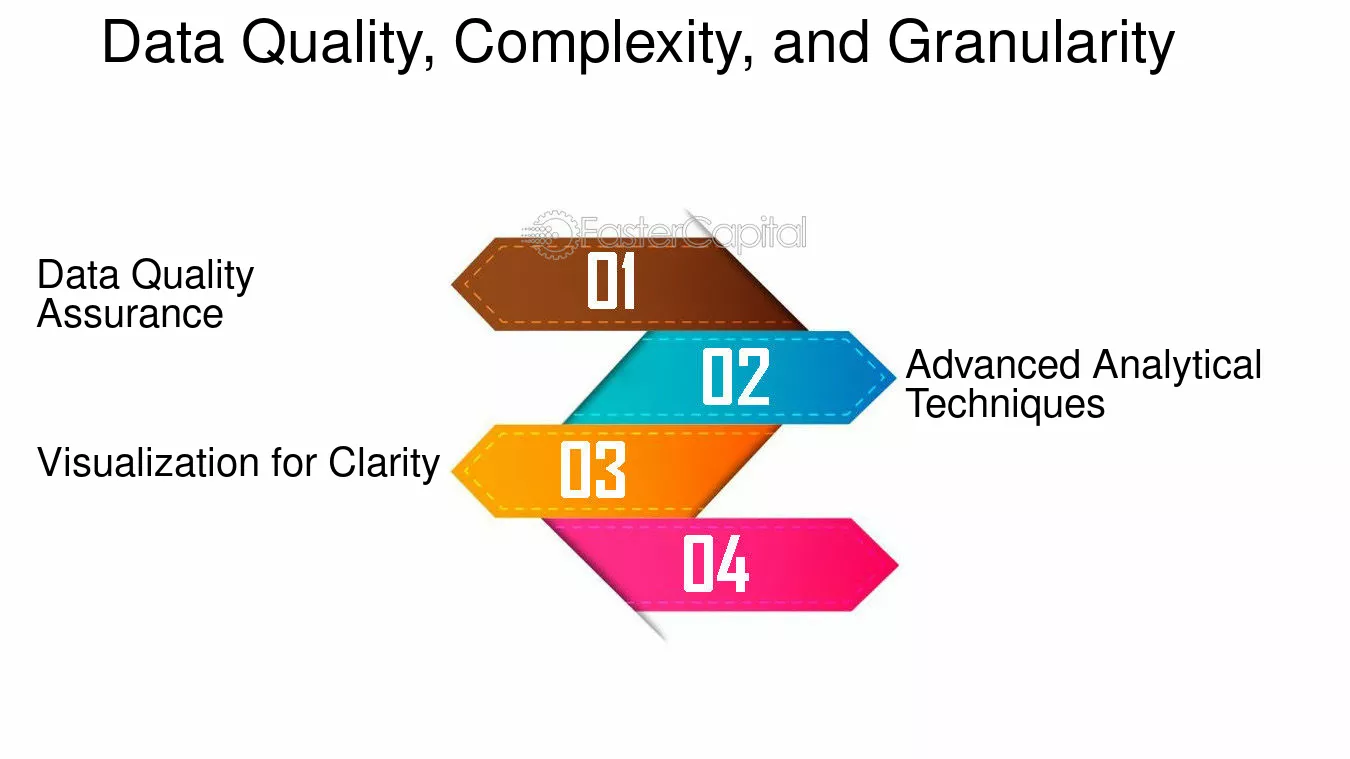 Data Quality, Complexity, and Granularity

Data Quality Assurance

01

02

Advanced Analytical Techniques

Visualization for Clarity

03

04

FasterCapital